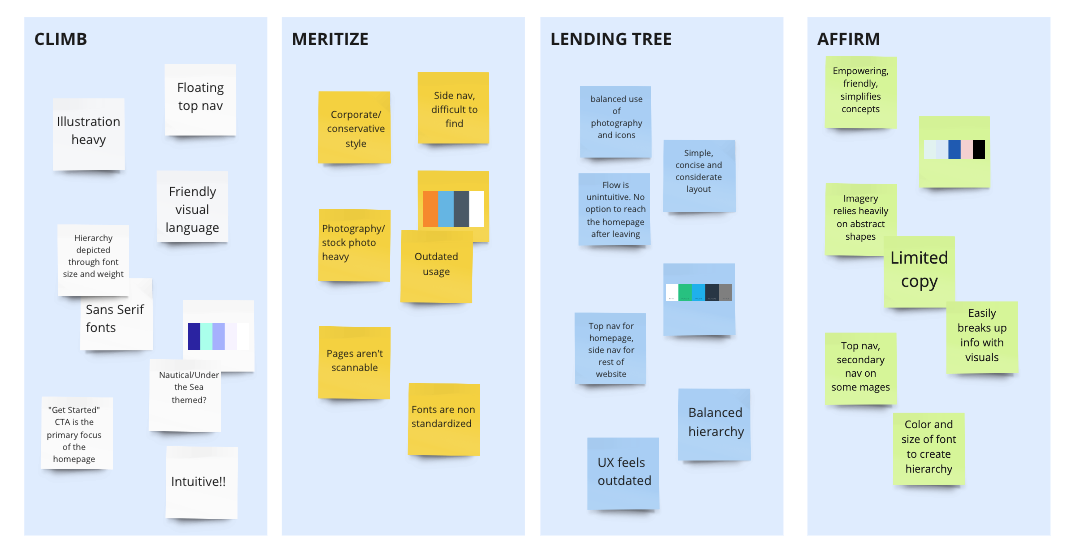 CLIMB

Floating top nav

Illustration heavy

Friendly visual language

Hierarchy depicted through font size and weight

Sans Serif fonts

Nautical/Under the Sea themed?

"Get Started" CTA is the primary focus of the homepage

Intuitive!!

MERITIZE

Side nav, difficult to find

Corporate/ conservative style

Photography/ stock photo heavy

Outdated usage

Pages aren't scannable

Fonts are non standardized

LENDING TREE

balanced use of photography and icons

Simple, concise and considerate layout

Flow is unintuitive. No option to reach the homepage after leaving

Top nav for homepage, side nav for rest of website

Balanced hierarchy

UX feels outdated

AFFIRM

Empowering, friendly, simplifies concepts

Imagery relies heavily on abstract shapes

Limited copy

Easily breaks up info with visuals

Top nav, secondary nav on some mages

Color and size of font to create hierarchy